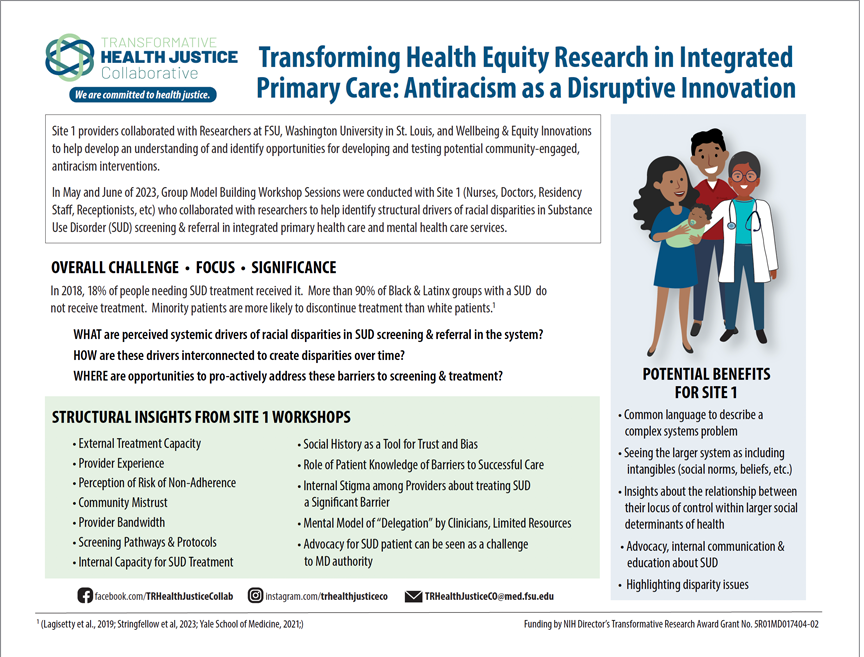 TRANSFORMATIVE
HEALTH JUSTICE
Collaborative
We are committed to health justice.

Transforming Health Equity Research in Integrated Primary Care: Antiracism as a Disruptive Innovation

Site 1 providers collaborated with Researchers at FSU, Washington University in St. Louis, and Wellbeing & Equity Innovations to help develop an understanding of and identify opportunities for developing and testing potential community-engaged, antiracism interventions.

In May and June of 2023, Group Model Building Workshop Sessions were conducted with Site 1 (Nurses, Doctors, Residency Staff, Receptionists, etc) who collaborated with researchers to help identify structural drivers of racial disparities in Substance Use Disorder (SUD) screening & referral in integrated primary health care and mental health care services.

OVERALL CHALLENGE • FOCUS • SIGNIFICANCE

In 2018, 18% of people needing SUD treatment received it. More than 90% of Black & Latinx groups with a SUD do not receive treatment. Minority patients are more likely to discontinue treatment than white patients.$^1$

WHAT are perceived systemic drivers of racial disparities in SUD screening & referral in the system?
HOW are these drivers interconnected to create disparities over time?
WHERE are opportunities to pro-actively address these barriers to screening & treatment?

STRUCTURAL INSIGHTS FROM SITE 1 WORKSHOPS

• External Treatment Capacity
• Provider Experience
• Perception of Risk of Non-Adherence
• Community Mistrust
• Provider Bandwidth
• Screening Pathways & Protocols
• Internal Capacity for SUD Treatment

• Social History as a Tool for Trust and Bias
• Role of Patient Knowledge of Barriers to Successful Care
• Internal Stigma among Providers about treating SUD a Significant Barrier
• Mental Model of "Delegation" by Clinicians, Limited Resources
• Advocacy for SUD patient can be seen as a challenge to MD authority

POTENTIAL BENEFITS FOR SITE 1

• Common language to describe a complex systems problem
• Seeing the larger system as including intangibles (social norms, beliefs, etc.)
• Insights about the relationship between their locus of control within larger social determinants of health
• Advocacy, internal communication & education about SUD
• Highlighting disparity issues

facebook.com/TRHealthJusticeCollab
instagram.com/trhealthjusticeco
TRHealthJusticeCO@med.fsu.edu

$^1$ (Lagisetty et al., 2019; Stringfellow et al, 2023; Yale School of Medicine, 2021;)

Funding by NIH Director's Transformative Research Award Grant No. 5R01MD017404-02